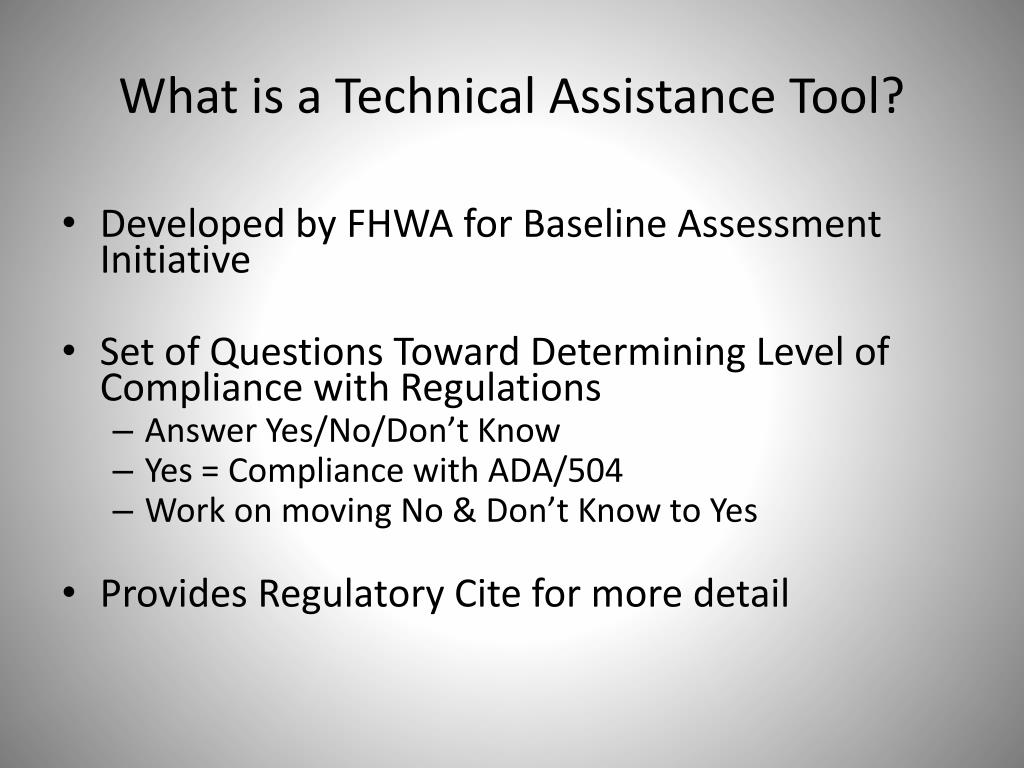 What is a Technical Assistance Tool?

• Developed by FHWA for Baseline Assessment Initiative

• Set of Questions Toward Determining Level of Compliance with Regulations
– Answer Yes/No/Don’t Know
– Yes = Compliance with ADA/504
– Work on moving No & Don’t Know to Yes

• Provides Regulatory Cite for more detail